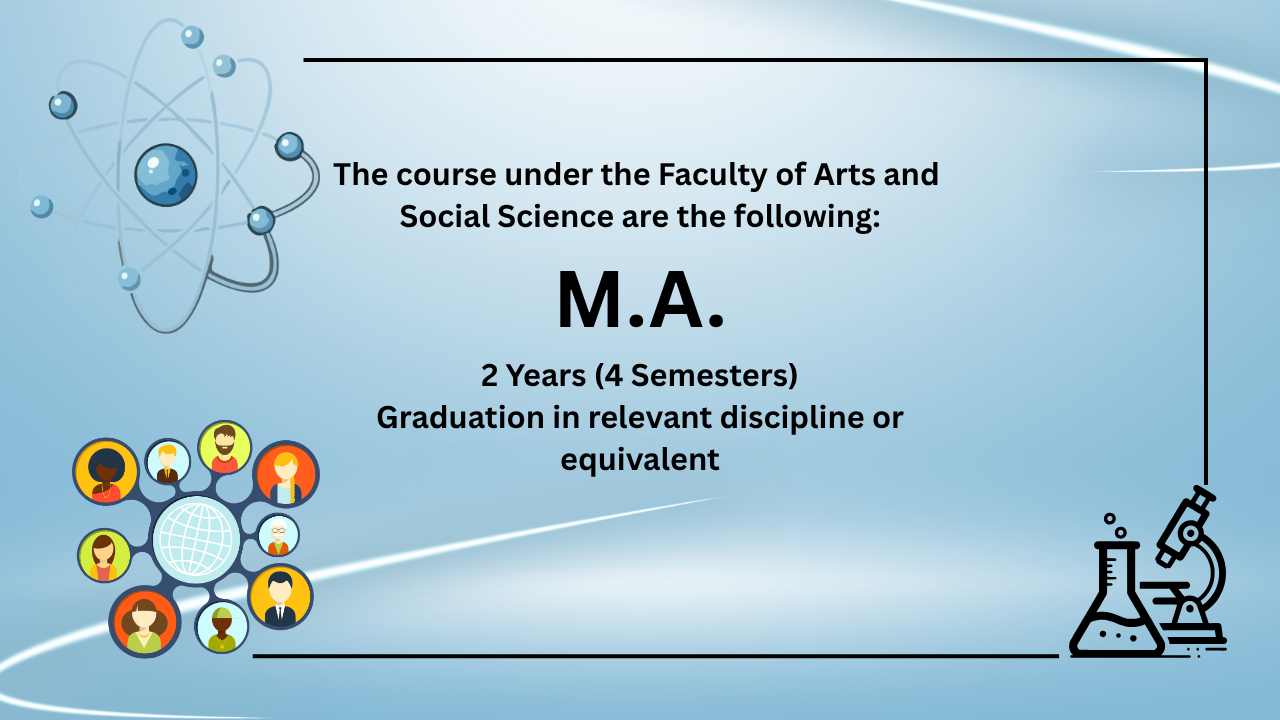 The course under the Faculty of Arts and Social Science are the following:

M.A.

2 Years (4 Semesters)
Graduation in relevant discipline or equivalent